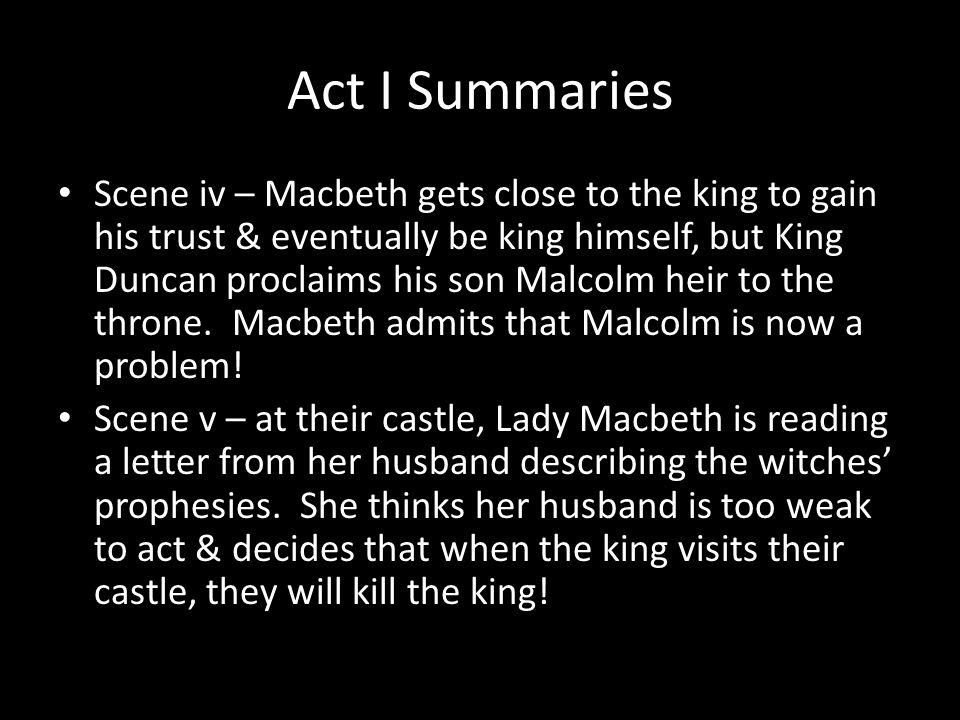 Act I Summaries

• Scene iv – Macbeth gets close to the king to gain his trust & eventually be king himself, but King Duncan proclaims his son Malcolm heir to the throne.  Macbeth admits that Malcolm is now a problem!

• Scene v – at their castle, Lady Macbeth is reading a letter from her husband describing the witches' prophesies.  She thinks her husband is too weak to act & decides that when the king visits their castle, they will kill the king!